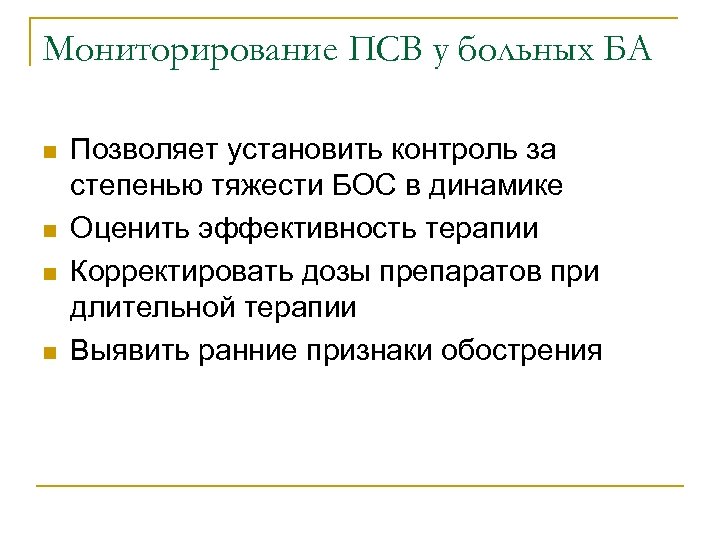 Мониторирование ПСВ у больных БА

Позволяет установить контроль за степенью тяжести БОС в динамике

Оценить эффективность терапии

Корректировать дозы препаратов при длительной терапии

Выявить ранние признаки обострения